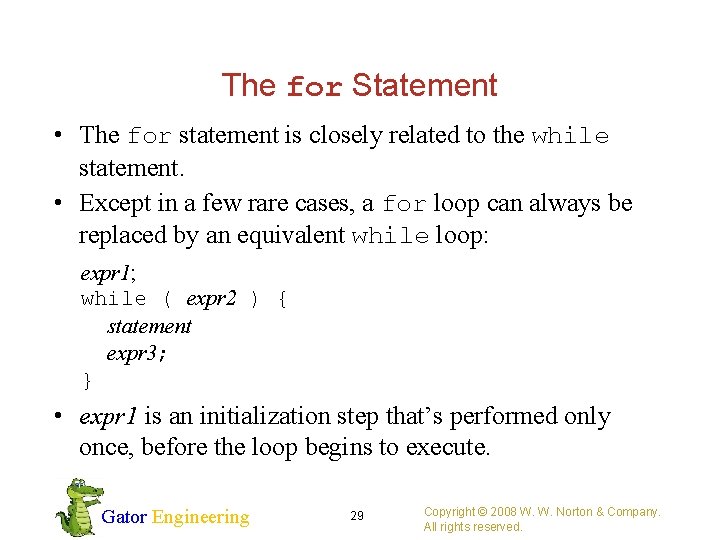 The for Statement

• The for statement is closely related to the while statement.

• Except in a few rare cases, a for loop can always be replaced by an equivalent while loop:

expr1;
while ( expr2 ) {
statement
expr3;
}

• expr1 is an initialization step that's performed only once, before the loop begins to execute.

Gator Engineering

29

Copyright © 2008 W. W. Norton & Company. All rights reserved.